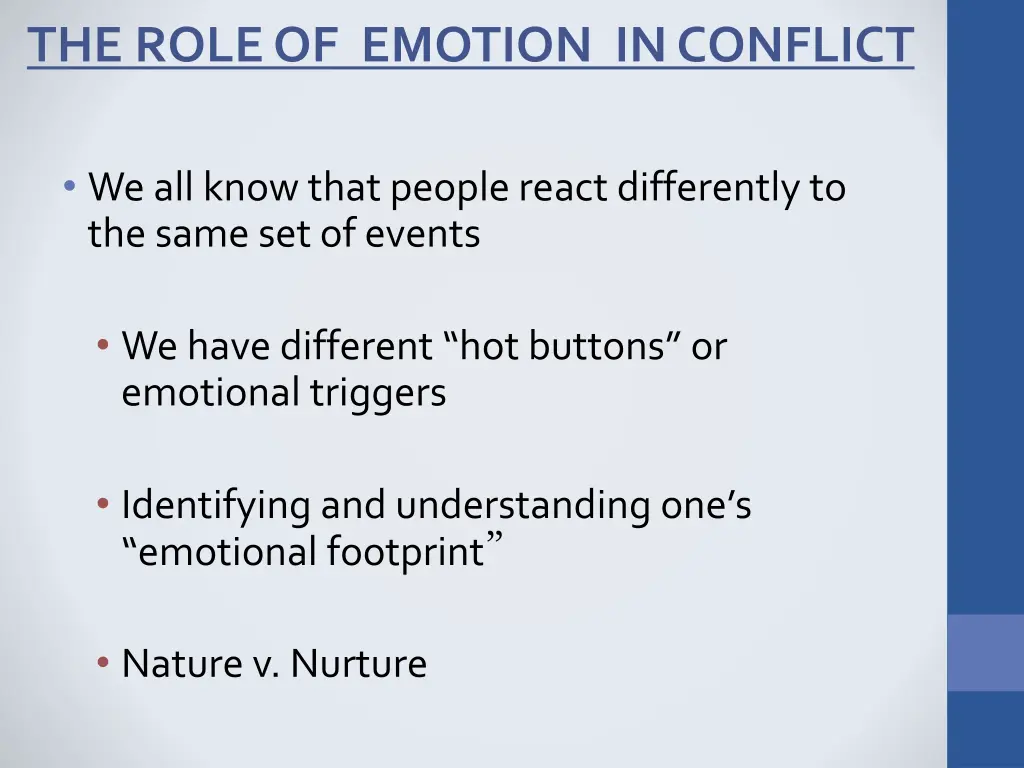 THE ROLE OF EMOTION IN CONFLICT

• We all know that people react differently to the same set of events

• We have different “hot buttons” or emotional triggers

• Identifying and understanding one’s “emotional footprint”

• Nature v. Nurture